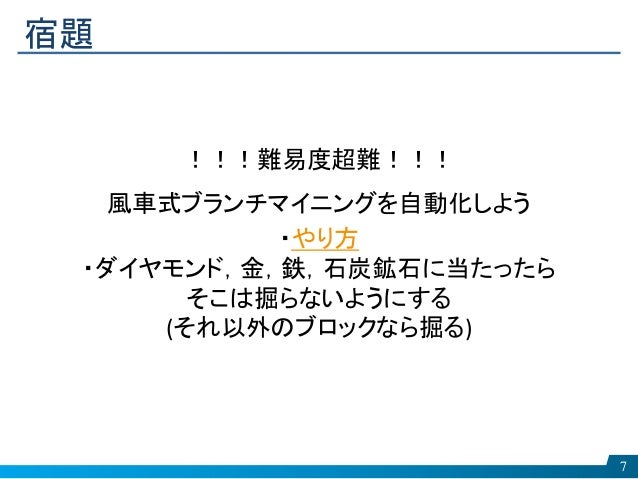 宿題

！！！難易度超難！！！

風車式ブランチマイニングを自動化しよう

・やり方

・ダイヤモンド，金，鉄，石炭鉱石に当たったらそこは掘らないようにする
(それ以外のブロックなら掘る)

7